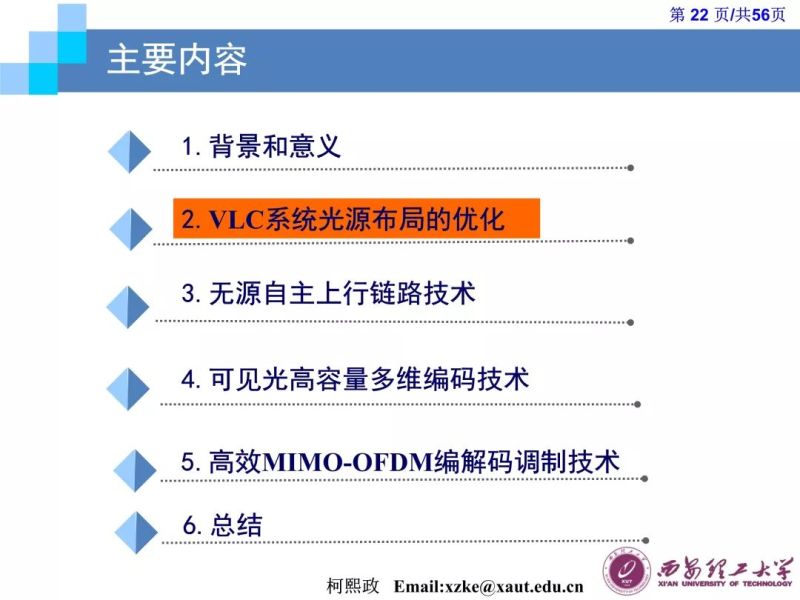 第 22 页/共56页

主要内容

1. 背景和意义

2. VLC系统光源布局的优化

3. 无源自主上行链路技术

4. 可见光高容量多维编码技术

5. 高效MIMO-OFDM编解码调制技术

6. 总结

柯熙政 Email:xzke@xaut.edu.cn

西安理工大学
XI'AN UNIVERSITY OF TECHNOLOGY